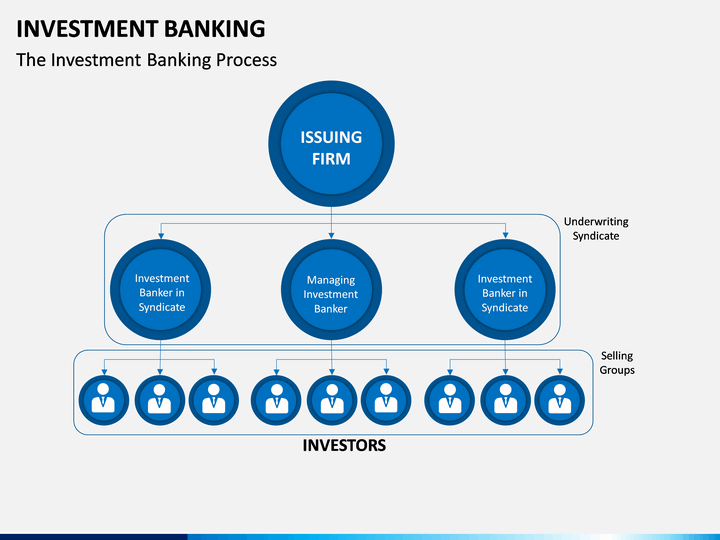 INVESTMENT BANKING

The Investment Banking Process

ISSUING FIRM

Underwriting Syndicate

Investment Banker in Syndicate

Managing Investment Banker

Investment Banker in Syndicate

Selling Groups

INVESTORS